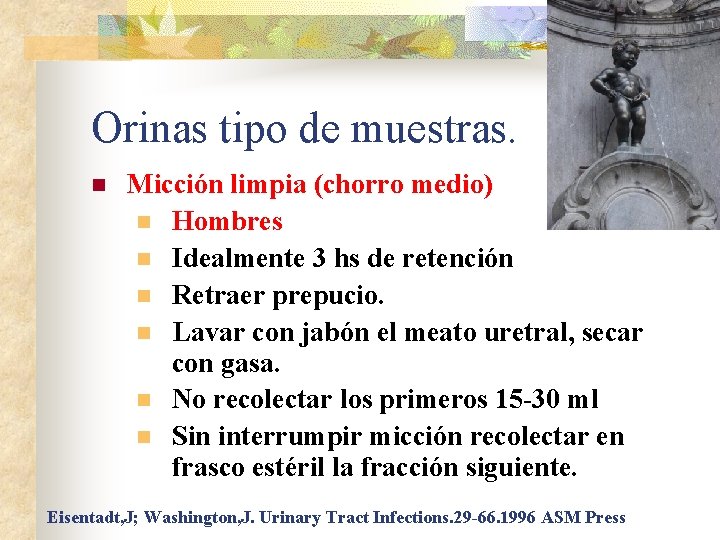 Orinas tipo de muestras.

Micción limpia (chorro medio)

Hombres

Idealmente 3 hs de retención

Retraer prepucio.

Lavar con jabón el meato uretral, secar con gasa.

No recolectar los primeros 15-30 ml

Sin interrumpir micción recolectar en frasco estéril la fracción siguiente.

Eisentadt,J; Washington,J. Urinary Tract Infections.29-66.1996 ASM Press